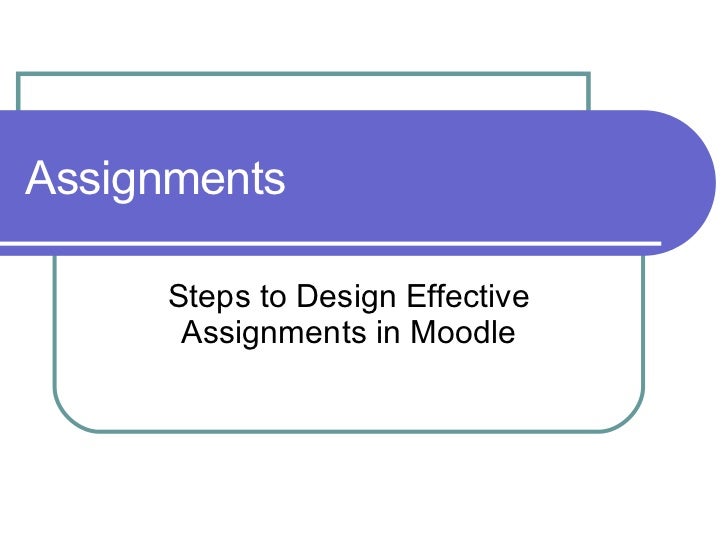 Assignments

Steps to Design Effective Assignments in Moodle